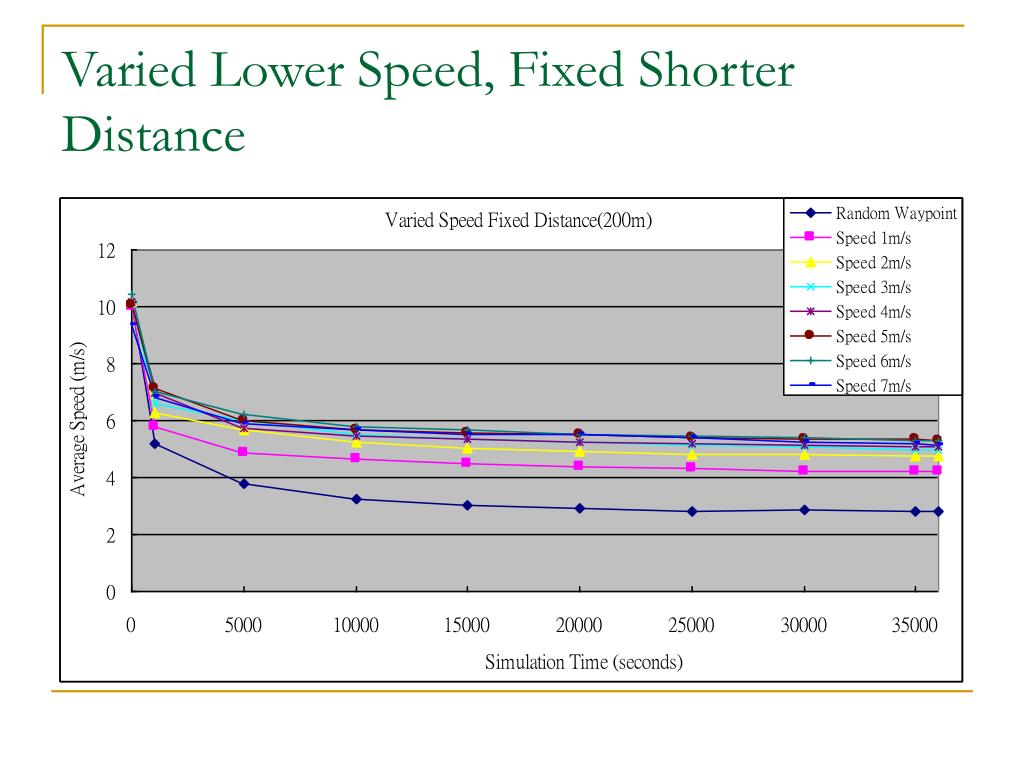 Varied Lower Speed, Fixed Shorter Distance

Varied Speed Fixed Distance(200m)

Random Waypoint
Speed 1m/s
Speed 2m/s
Speed 3m/s
Speed 4m/s
Speed 5m/s
Speed 6m/s
Speed 7m/s

Average Speed (m/s)

12
10
8
6
4
2
0

0 5000 10000 15000 20000 25000 30000 35000

Simulation Time (seconds)